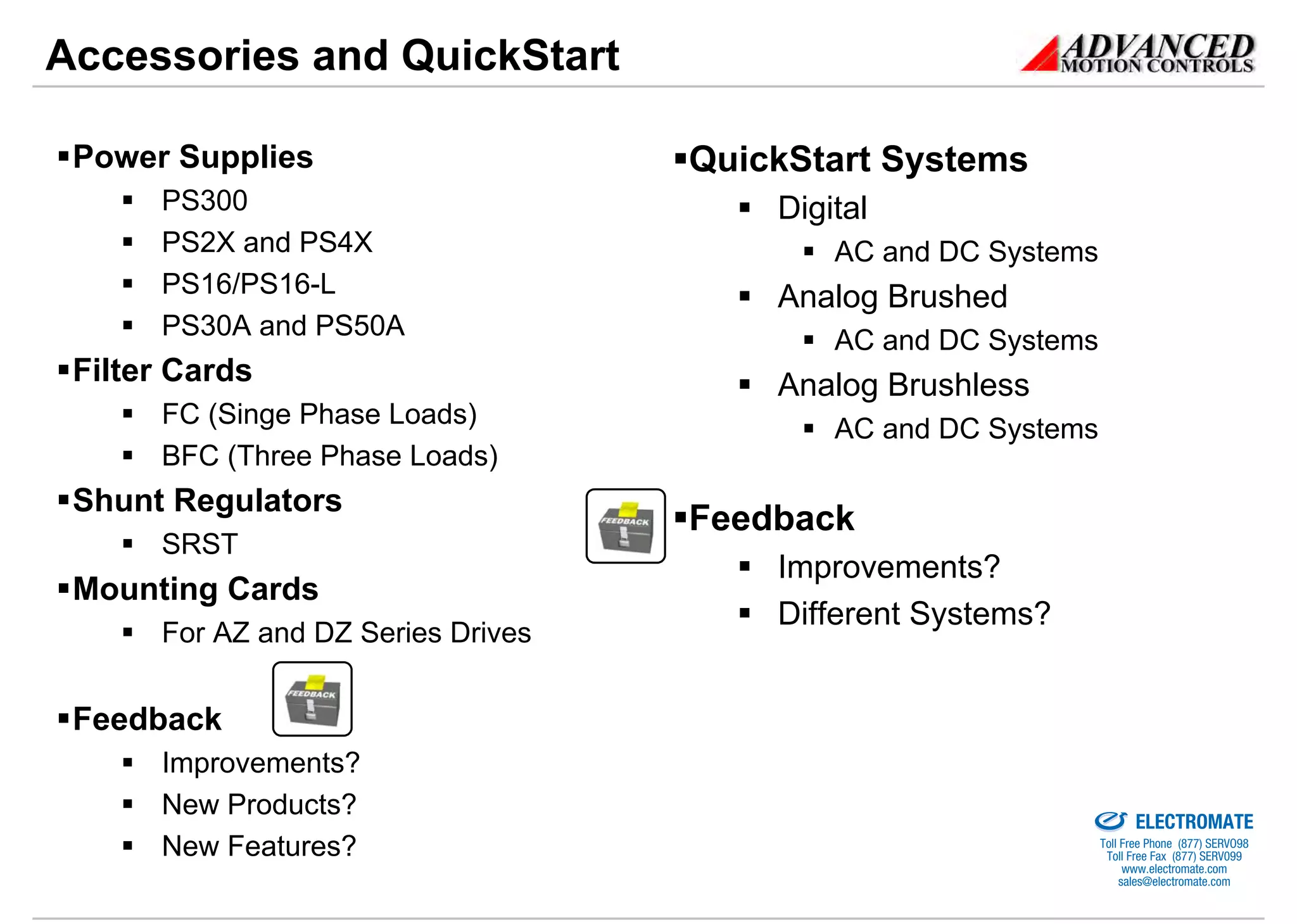 Accessories and QuickStart

ADVANCED MOTION CONTROLS

▪Power Supplies
▪ PS300
▪ PS2X and PS4X
▪ PS16/PS16-L
▪ PS30A and PS50A

▪Filter Cards
▪ FC (Singe Phase Loads)
▪ BFC (Three Phase Loads)

▪Shunt Regulators
▪ SRST

▪Mounting Cards
▪ For AZ and DZ Series Drives

FEEDBACK

▪Feedback
▪ Improvements?
▪ New Products?
▪ New Features?

▪QuickStart Systems
▪ Digital
▪ AC and DC Systems
▪ Analog Brushed
▪ AC and DC Systems
▪ Analog Brushless
▪ AC and DC Systems

FEEDBACK

▪Feedback
▪ Improvements?
▪ Different Systems?

ELECTROMATE
Toll Free Phone (877) SERVO98
Toll Free Fax (877) SERVO99
www.electromate.com
sales@electromate.com